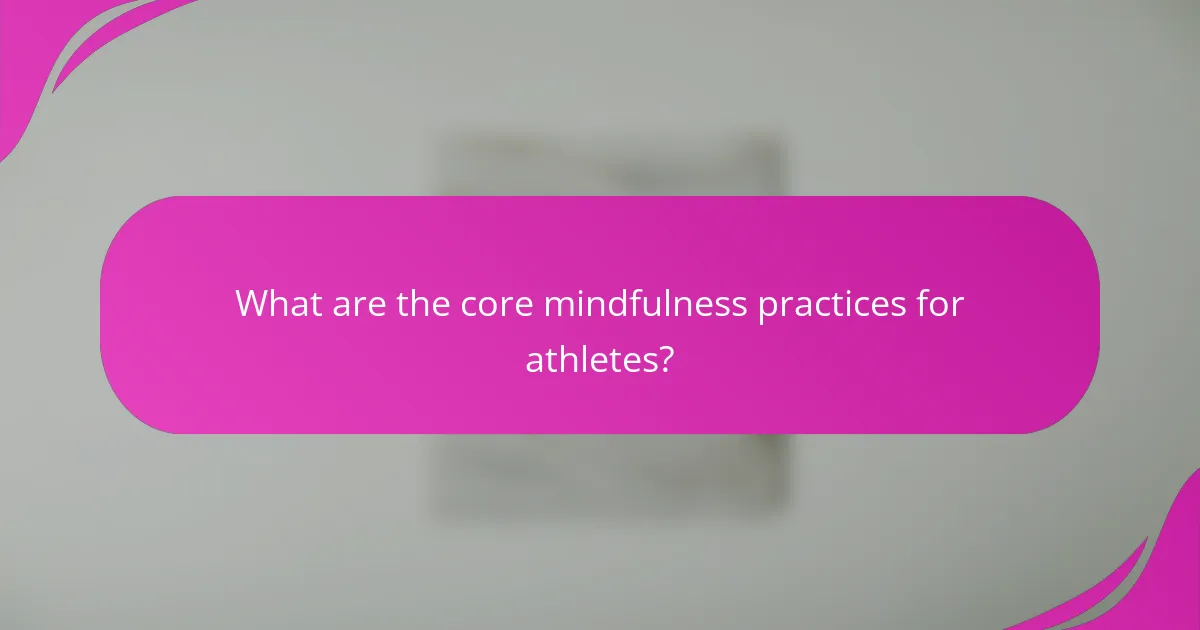 What are the core mindfulness practices for athletes?